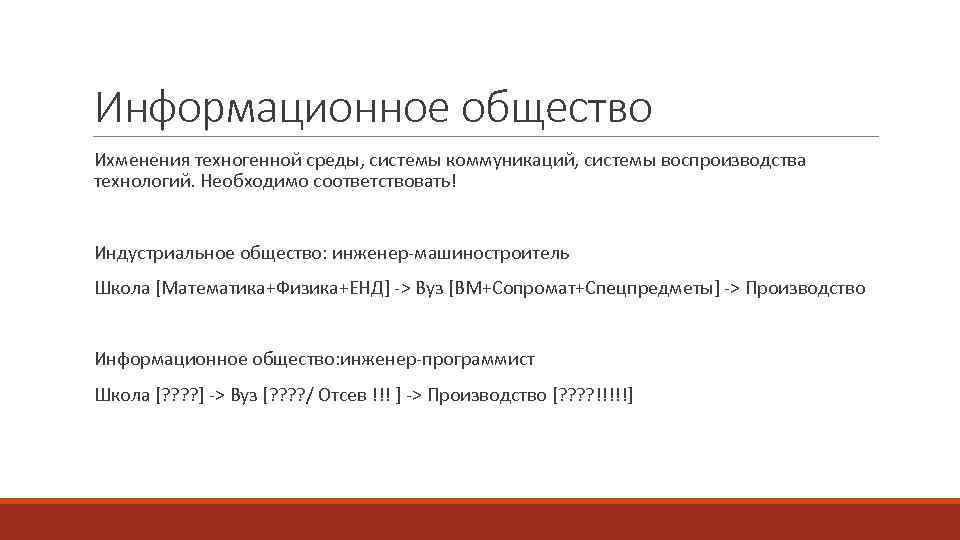 Информационное общество

Ихменения техногенной среды, системы коммуникаций, системы воспроизводства технологий. Необходимо соответствовать!

Индустриальное общество: инженер-машиностроитель

Школа [Математика+Физика+ЕНД] -> Вуз [ВМ+Сопромат+Спецпредметы] -> Производство

Информационное общество:инженер-программист

Школа [????] -> Вуз [????/ Отсев !!! ] -> Производство [????!!!!!]